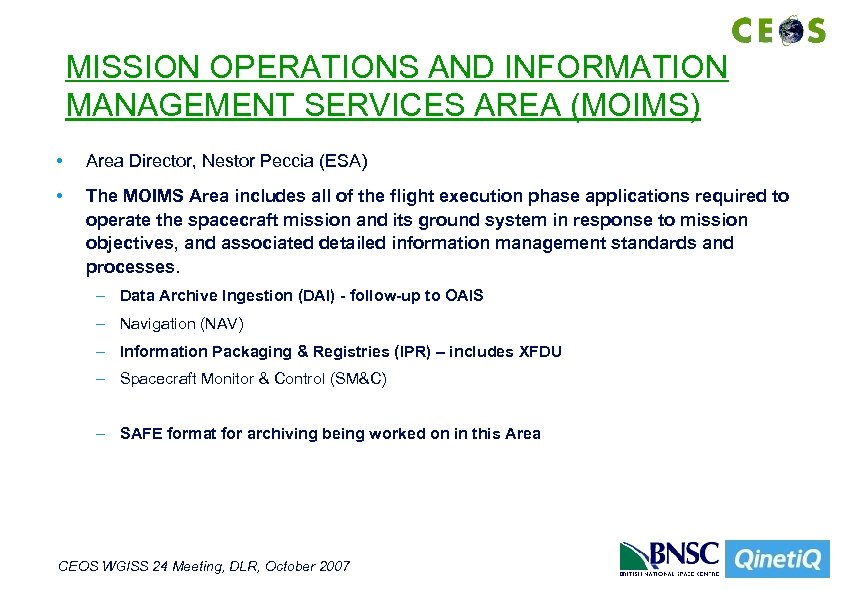 CEOS

MISSION OPERATIONS AND INFORMATION MANAGEMENT SERVICES AREA (MOIMS)

• Area Director, Nestor Peccia (ESA)

• The MOIMS Area includes all of the flight execution phase applications required to operate the spacecraft mission and its ground system in response to mission objectives, and associated detailed information management standards and processes.

– Data Archive Ingestion (DAI) - follow-up to OAIS

– Navigation (NAV)

– Information Packaging & Registries (IPR) – includes XFDU

– Spacecraft Monitor & Control (SM&C)

– SAFE format for archiving being worked on in this Area

CEOS WGISS 24 Meeting, DLR, October 2007

BNSC
BRITISH NATIONAL SPACE CENTRE

QinetiQ